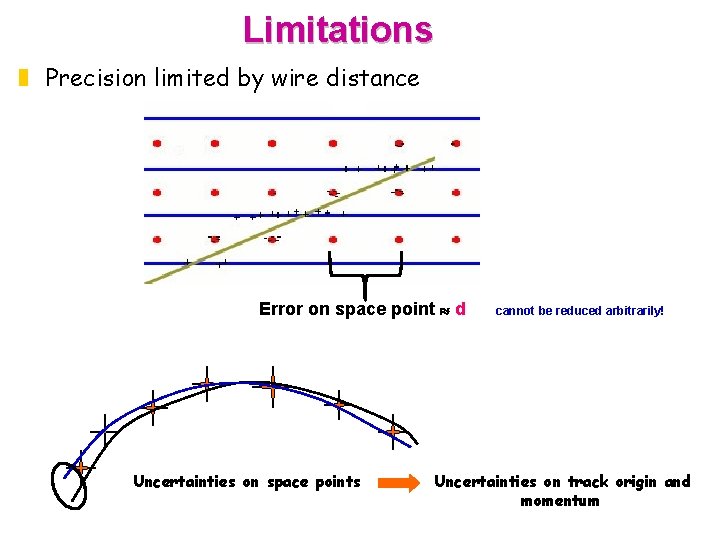 Limitations

Precision limited by wire distance

Error on space point $\approx$ d

cannot be reduced arbitrarily!

Uncertainties on space points

Uncertainties on track origin and momentum